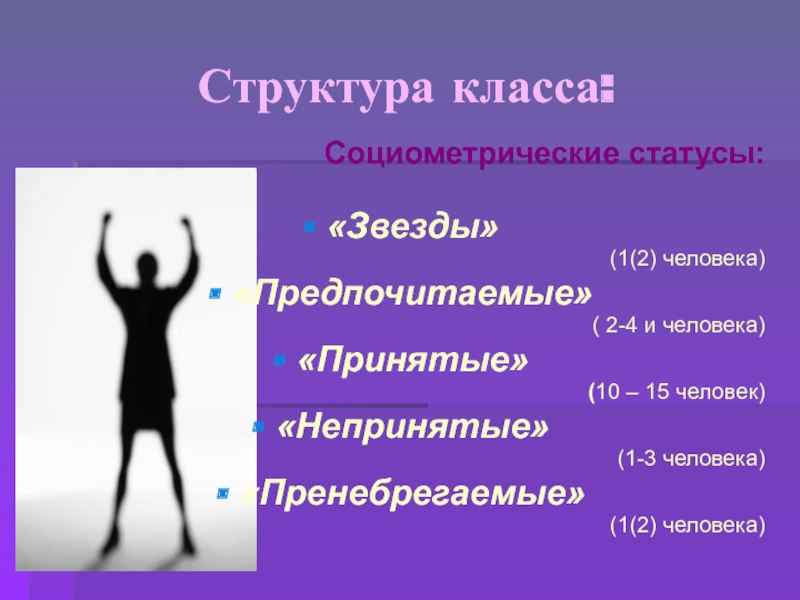 Структура класса:

Социометрические статусы:

«Звезды»

(1(2) человека)

«Предпочитаемые»

( 2-4 и человека)

«Принятые»

(10 – 15 человек)

«Непринятые»

(1-3 человека)

«Пренебрегаемые»

(1(2) человека)